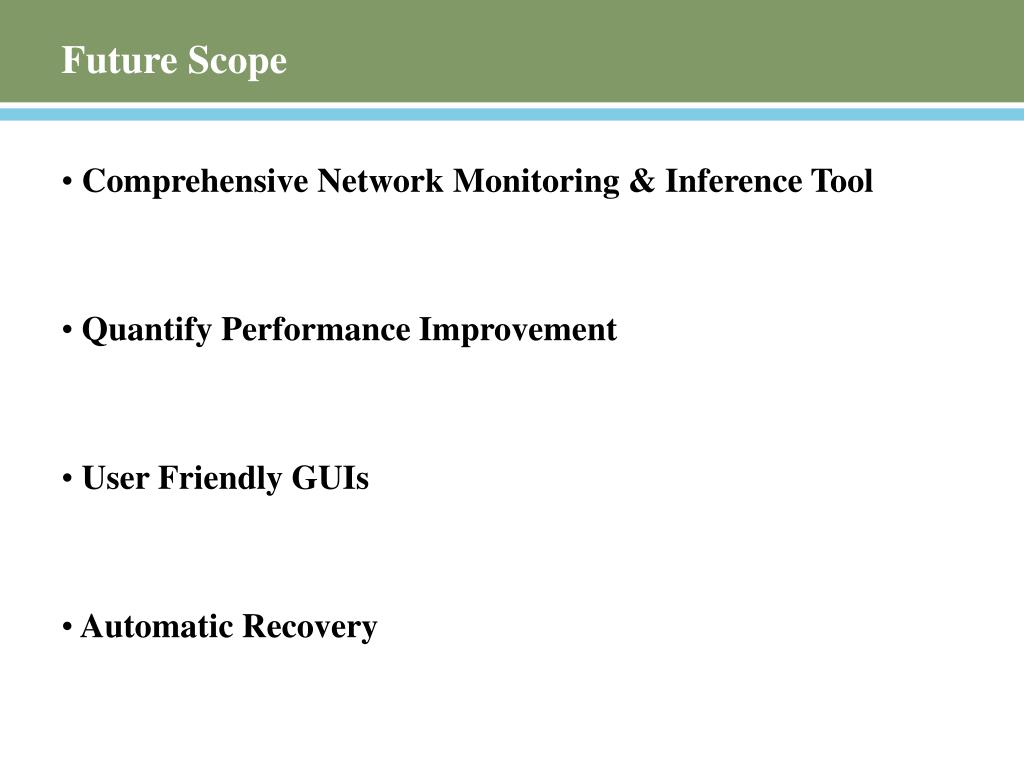 Future Scope

• Comprehensive Network Monitoring & Inference Tool

• Quantify Performance Improvement

• User Friendly GUIs

• Automatic Recovery